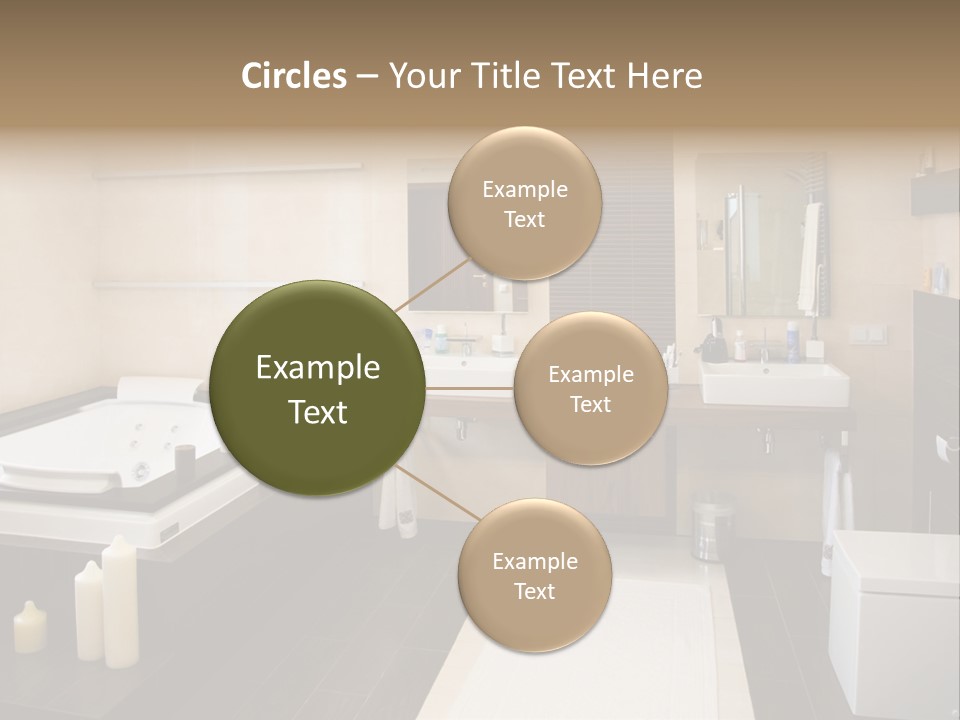 Circles – Your Title Text Here

Example Text

Example Text

Example Text

Example Text